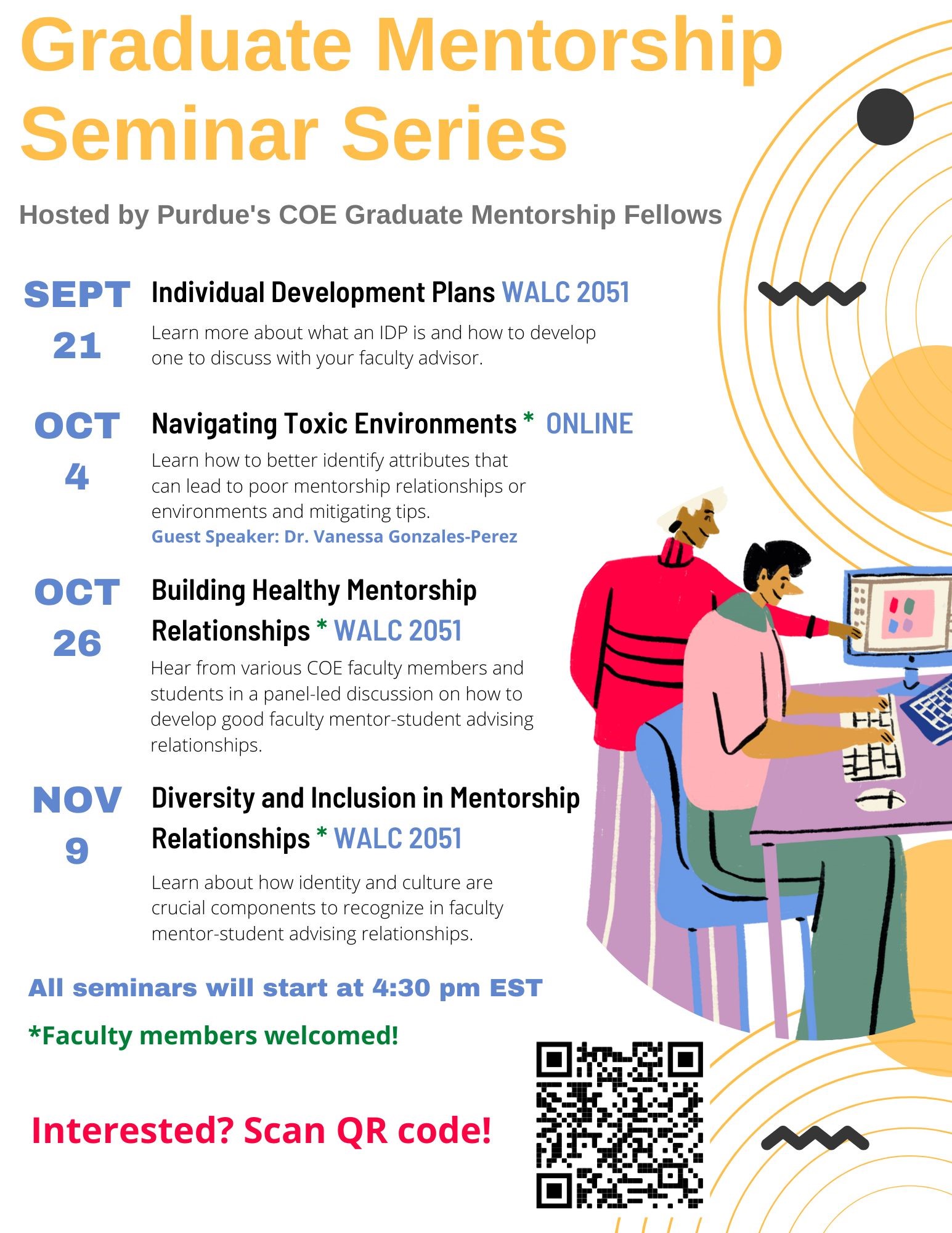 Graduate Mentorship Seminar Series

Hosted by Purdue's COE Graduate Mentorship Fellows

SEPT 21

Individual Development Plans WALC 2051

Learn more about what an IDP is and how to develop one to discuss with your faculty advisor.

OCT 4

Navigating Toxic Environments * ONLINE

Learn how to better identify attributes that can lead to poor mentorship relationships or environments and mitigating tips.

Guest Speaker: Dr. Vanessa Gonzales-Perez

OCT 26

Building Healthy Mentorship Relationships * WALC 2051

Hear from various COE faculty members and students in a panel-led discussion on how to develop good faculty mentor-student advising relationships.

NOV 9

Diversity and Inclusion in Mentorship Relationships * WALC 2051

Learn about how identity and culture are crucial components to recognize in faculty mentor-student advising relationships.

All seminars will start at 4:30 pm EST

*Faculty members welcomed!

Interested? Scan QR code!